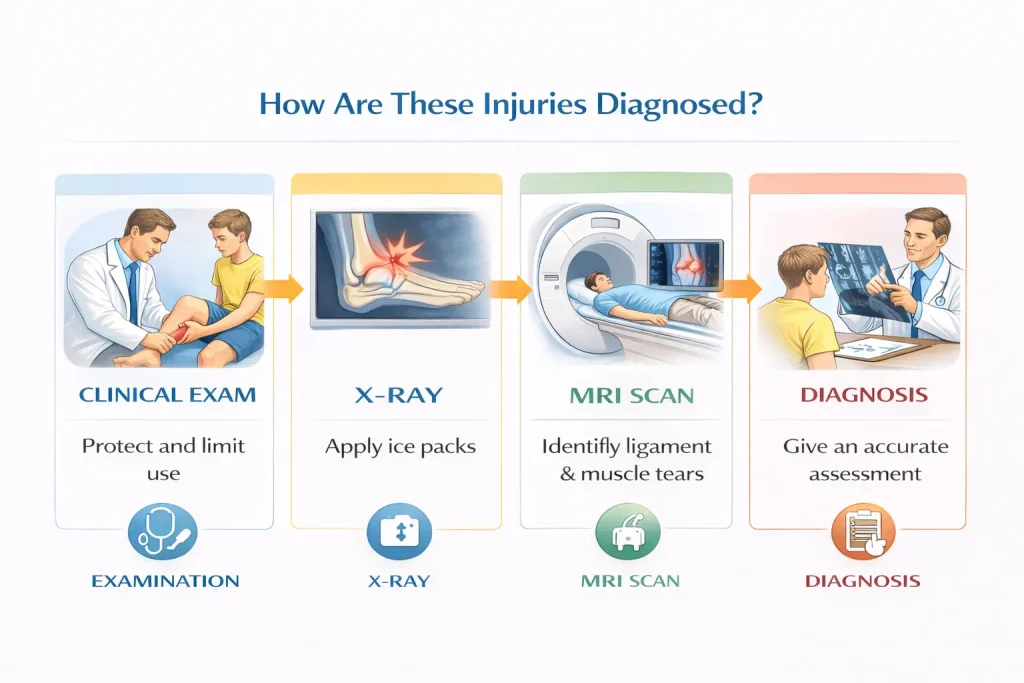 How Are These Injuries Diagnosed?

CLINICAL EXAM

Protect and limit use

EXAMINATION

X-RAY

Apply ice packs

X-RAY

MRI SCAN

Identifly ligament & muscle tears

MRI SCAN

DIAGNOSIS

Give an accurate assessment

DIAGNOSIS